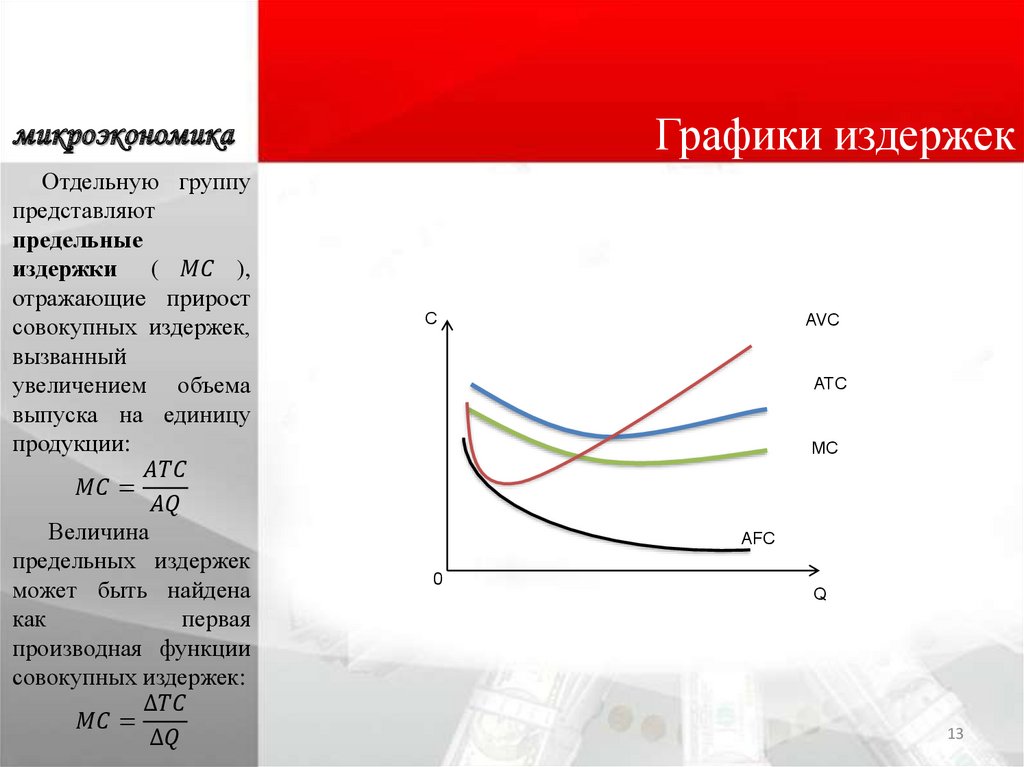 микроэкономика

Графики издержек

Отдельную группу представляют **предельные издержки** ( $MC$ ), отражающие прирост совокупных издержек, вызванный увеличением объема выпуска на единицу продукции:

$MC = \frac{ATC}{AQ}$

Величина предельных издержек может быть найдена как первая производная функции совокупных издержек:

$MC = \frac{\Delta TC}{\Delta Q}$

C

AVC

ATC

MC

AFC

0

Q

13